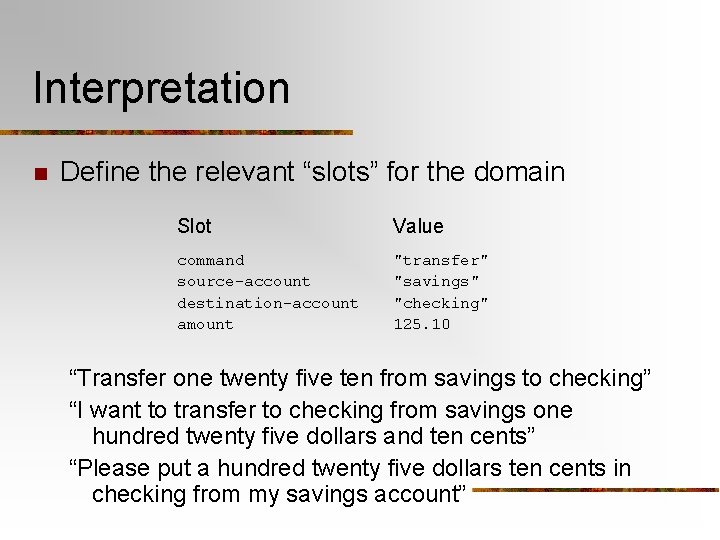 Interpretation

Define the relevant “slots” for the domain

| Slot | Value |
|---|---|
| command | "transfer" |
| source-account | "savings" |
| destination-account | "checking" |
| amount | 125.10 |

“Transfer one twenty five ten from savings to checking”

“I want to transfer to checking from savings one hundred twenty five dollars and ten cents”

“Please put a hundred twenty five dollars ten cents in checking from my savings account”